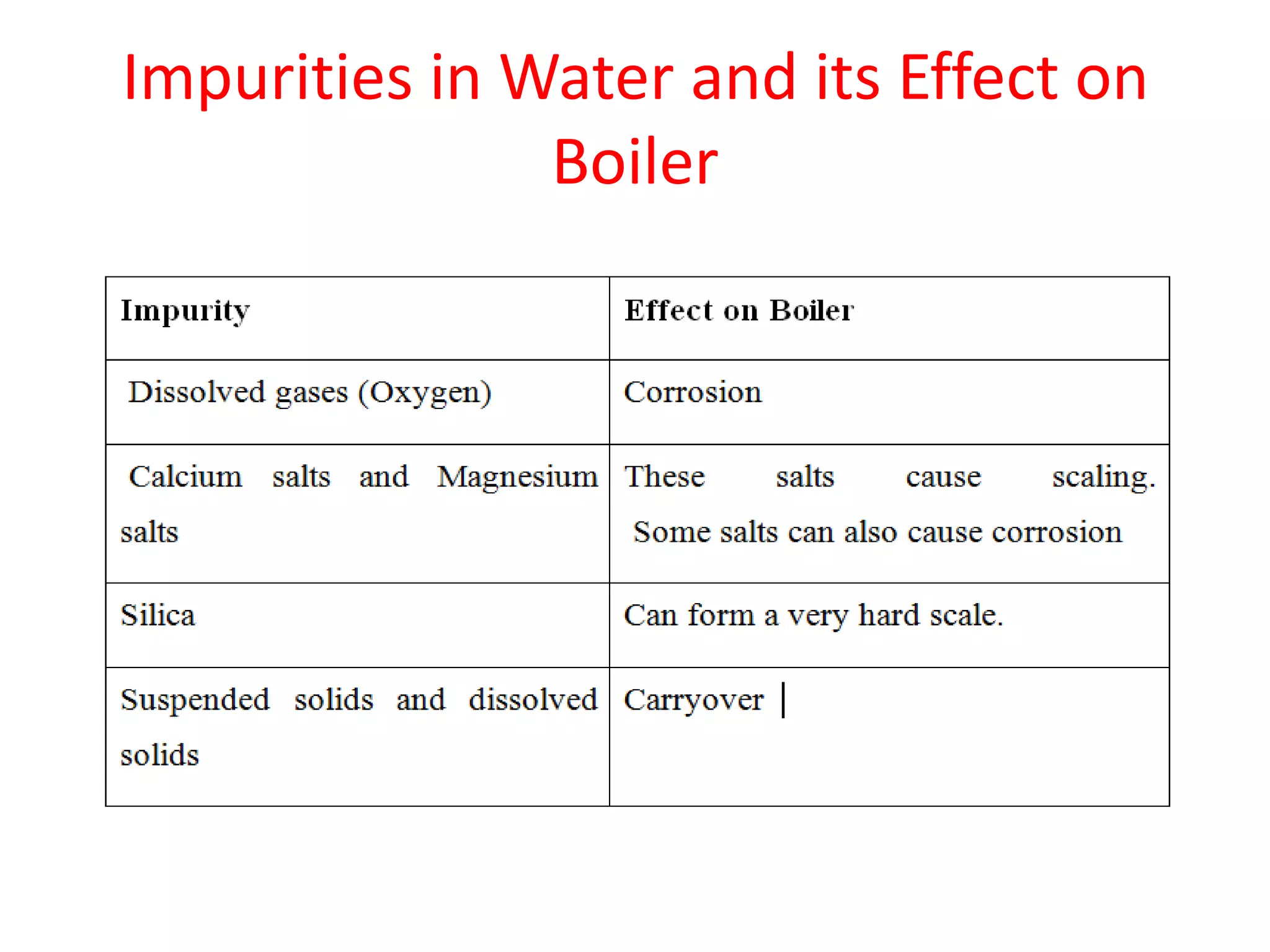 Impurities in Water and its Effect on Boiler

| Impurity | Effect on Boiler |
|---|---|
| Dissolved gases (Oxygen) | Corrosion |
| Calcium salts and Magnesium salts | These salts cause scaling. Some salts can also cause corrosion |
| Silica | Can form a very hard scale. |
| Suspended solids and dissolved solids | Carryover |